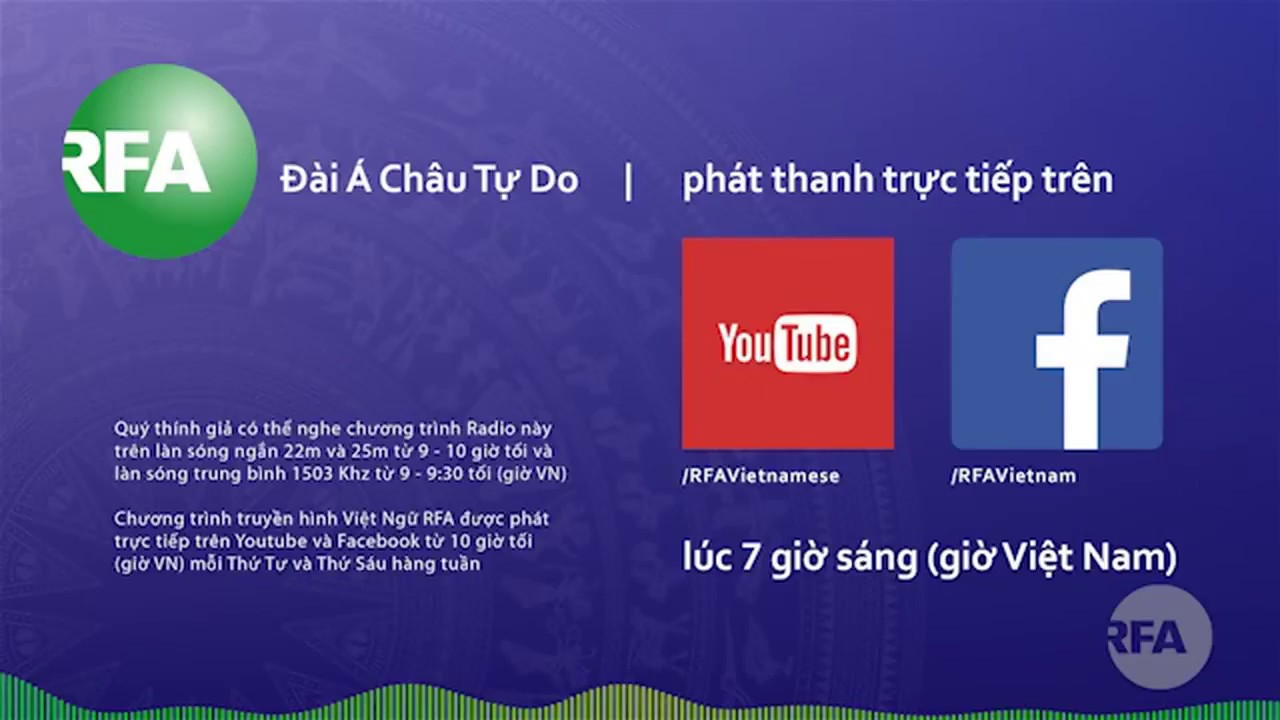 RFA

Đài Á Châu Tự Do | phát thanh trực tiếp trên

YouTube

f

/RFAVietnamese

/RFAVietnam

Quý thính giả có thể nghe chương trình Radio này trên làn sóng ngắn 22m và 25m từ 9 - 10 giờ tối và làn sóng trung bình 1503 Khz từ 9 - 9:30 tối (giờ VN)

Chương trình truyền hình Việt Ngữ RFA được phát trực tiếp trên Youtube và Facebook từ 10 giờ tối (giờ VN) mỗi Thứ Tư và Thứ Sáu hàng tuần

lúc 7 giờ sáng (giờ Việt Nam)

RFA